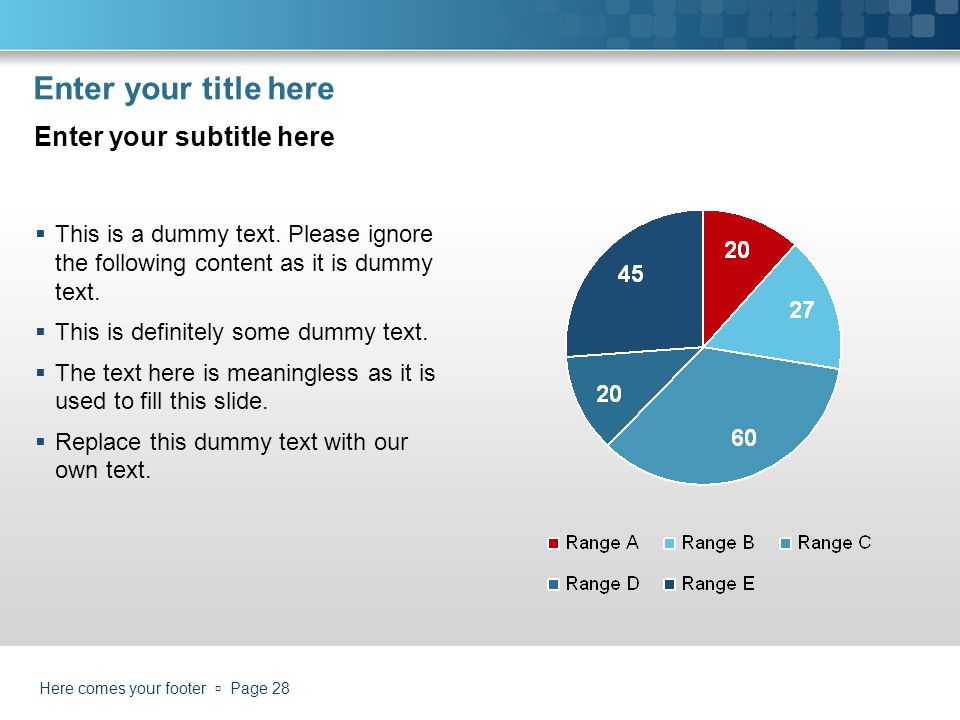 Enter your title here

Enter your subtitle here

▪ This is a dummy text. Please ignore the following content as it is dummy text.

▪ This is definitely some dummy text.

▪ The text here is meaningless as it is used to fill this slide.

▪ Replace this dummy text with our own text.

20
27
60
20
45

Range A
Range B
Range C
Range D
Range E

Here comes your footer ▫ Page 28